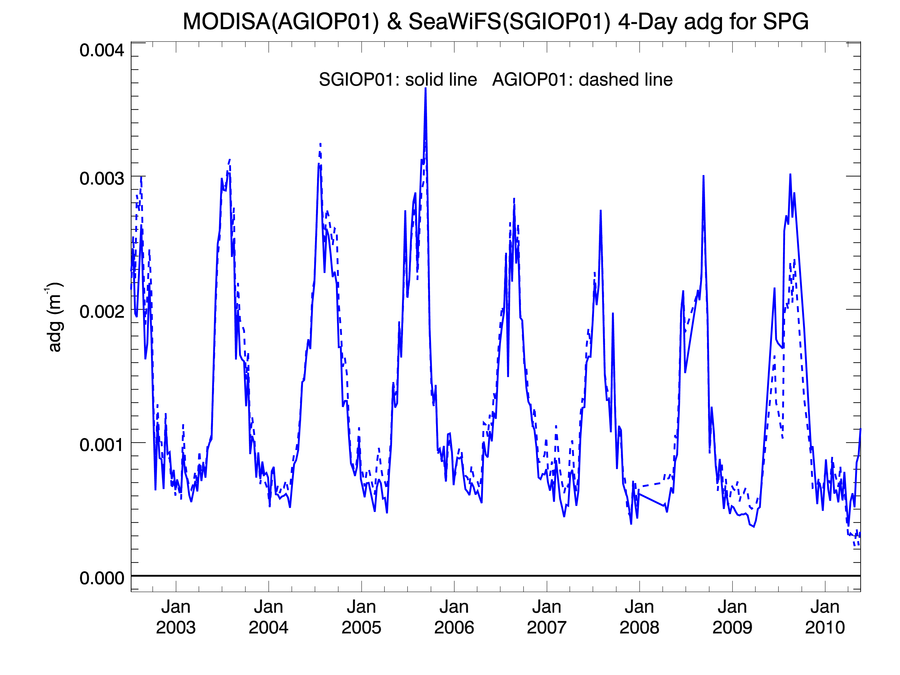 MODISA(AGIOP01) & SeaWiFS(SGIOP01) 4-Day adg for SPG

SGIOP01: solid line AGIOP01: dashed line

adg ($m^{-1}$)

0.004
0.003
0.002
0.001
0.000

Jan 2003
Jan 2004
Jan 2005
Jan 2006
Jan 2007
Jan 2008
Jan 2009
Jan 2010